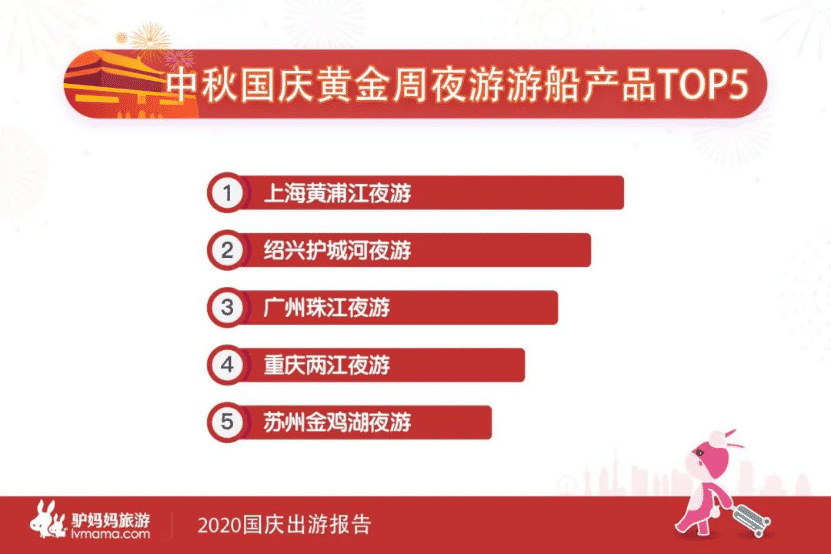 中秋国庆黄金周夜游游船产品TOP5

1 上海黄浦江夜游

2 绍兴护城河夜游

3 广州珠江夜游

4 重庆两江夜游

5 苏州金鸡湖夜游

驴妈妈旅游 lvmama.com

2020国庆出游报告